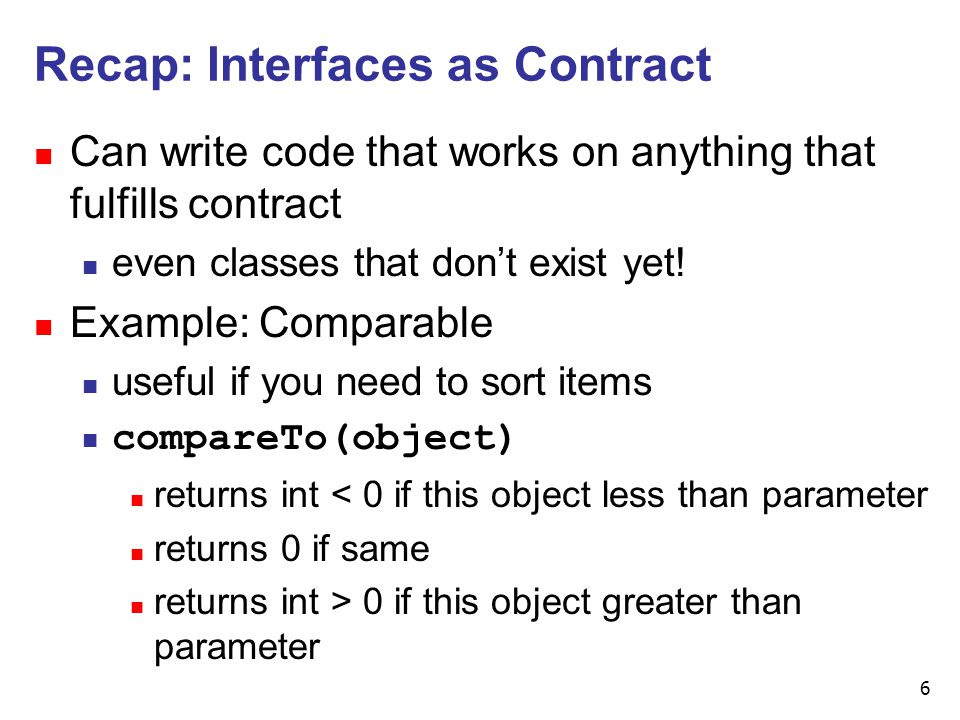 Recap: Interfaces as Contract

Can write code that works on anything that fulfills contract

even classes that don't exist yet!

Example: Comparable

useful if you need to sort items

compareTo(object)

returns int < 0 if this object less than parameter

returns 0 if same

returns int > 0 if this object greater than parameter

6